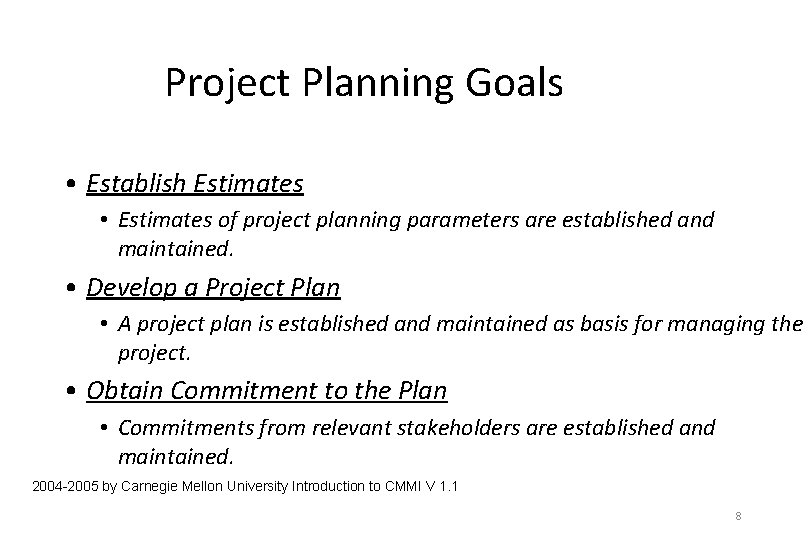 Project Planning Goals

• Establish Estimates
  • Estimates of project planning parameters are established and maintained.
• Develop a Project Plan
  • A project plan is established and maintained as basis for managing the project.
• Obtain Commitment to the Plan
  • Commitments from relevant stakeholders are established and maintained.

2004-2005 by Carnegie Mellon University Introduction to CMMI V 1.1

8